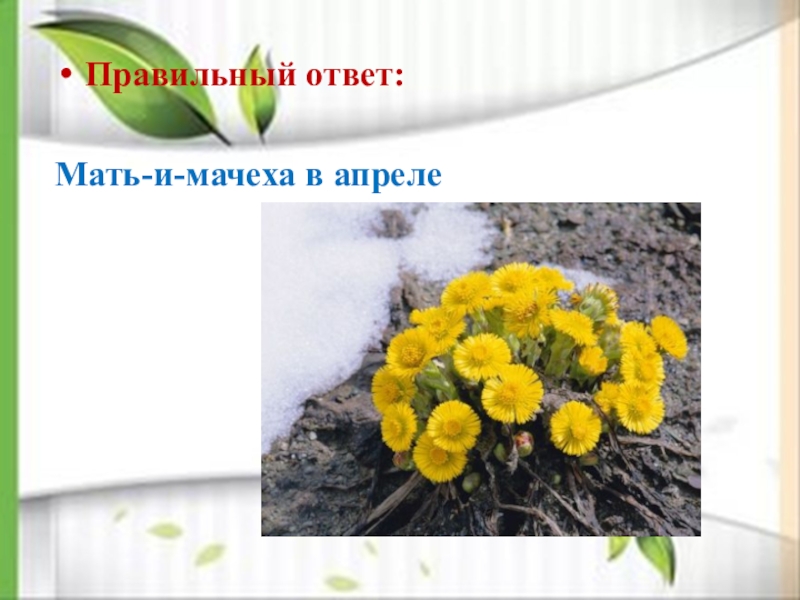 • Правильный ответ:

Мать-и-мачеха в апреле